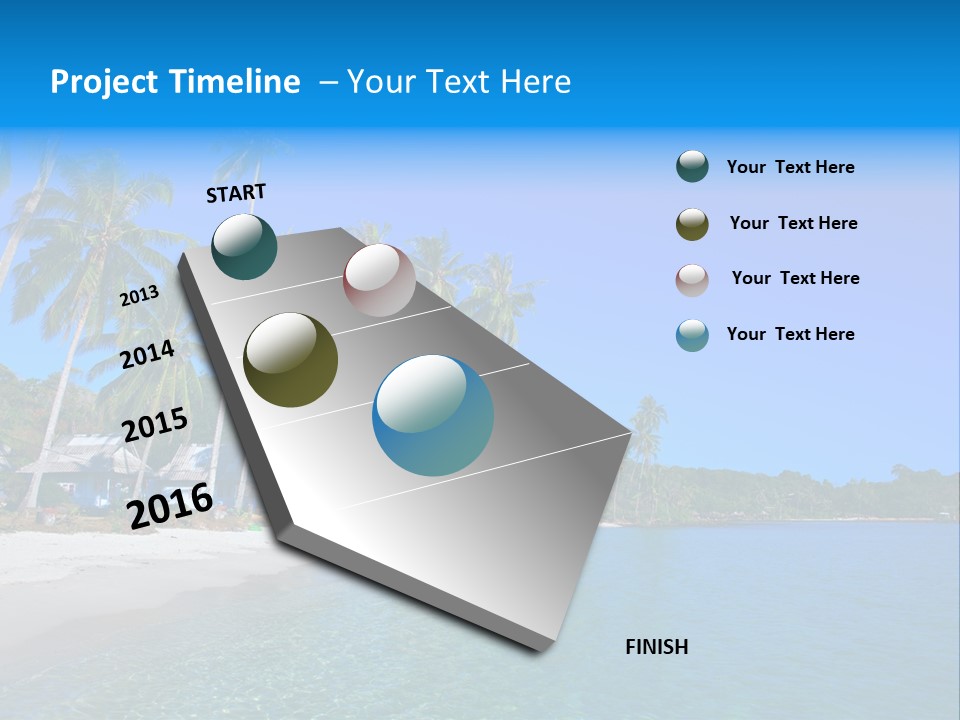 Project Timeline – Your Text Here

START

2013

2014

2015

2016

FINISH

Your Text Here

Your Text Here

Your Text Here

Your Text Here